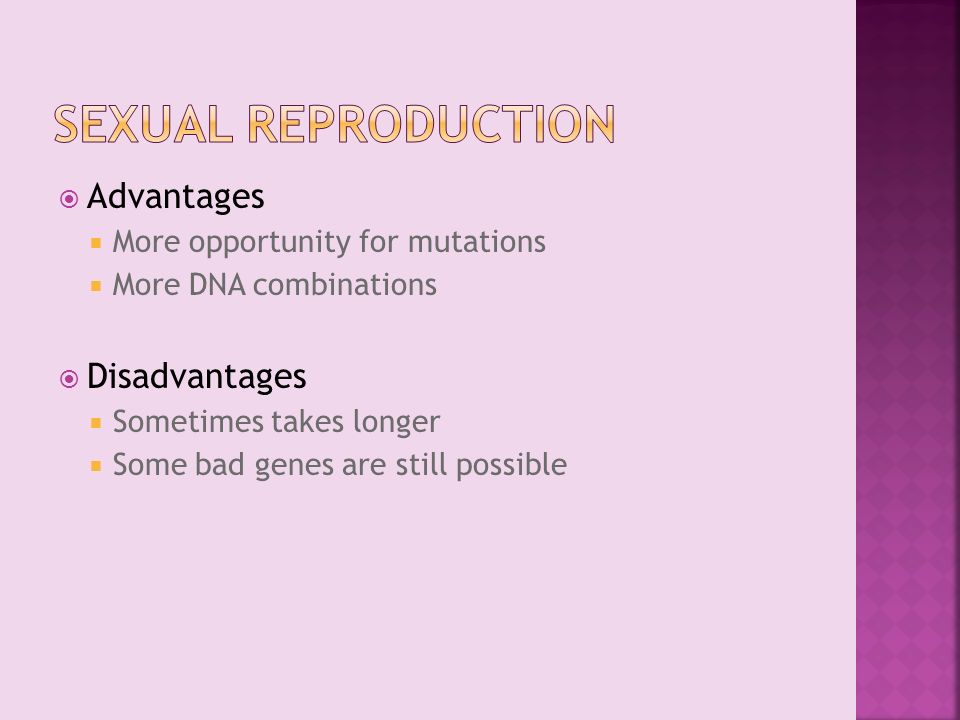 SEXUAL REPRODUCTION

Advantages
More opportunity for mutations
More DNA combinations

Disadvantages
Sometimes takes longer
Some bad genes are still possible